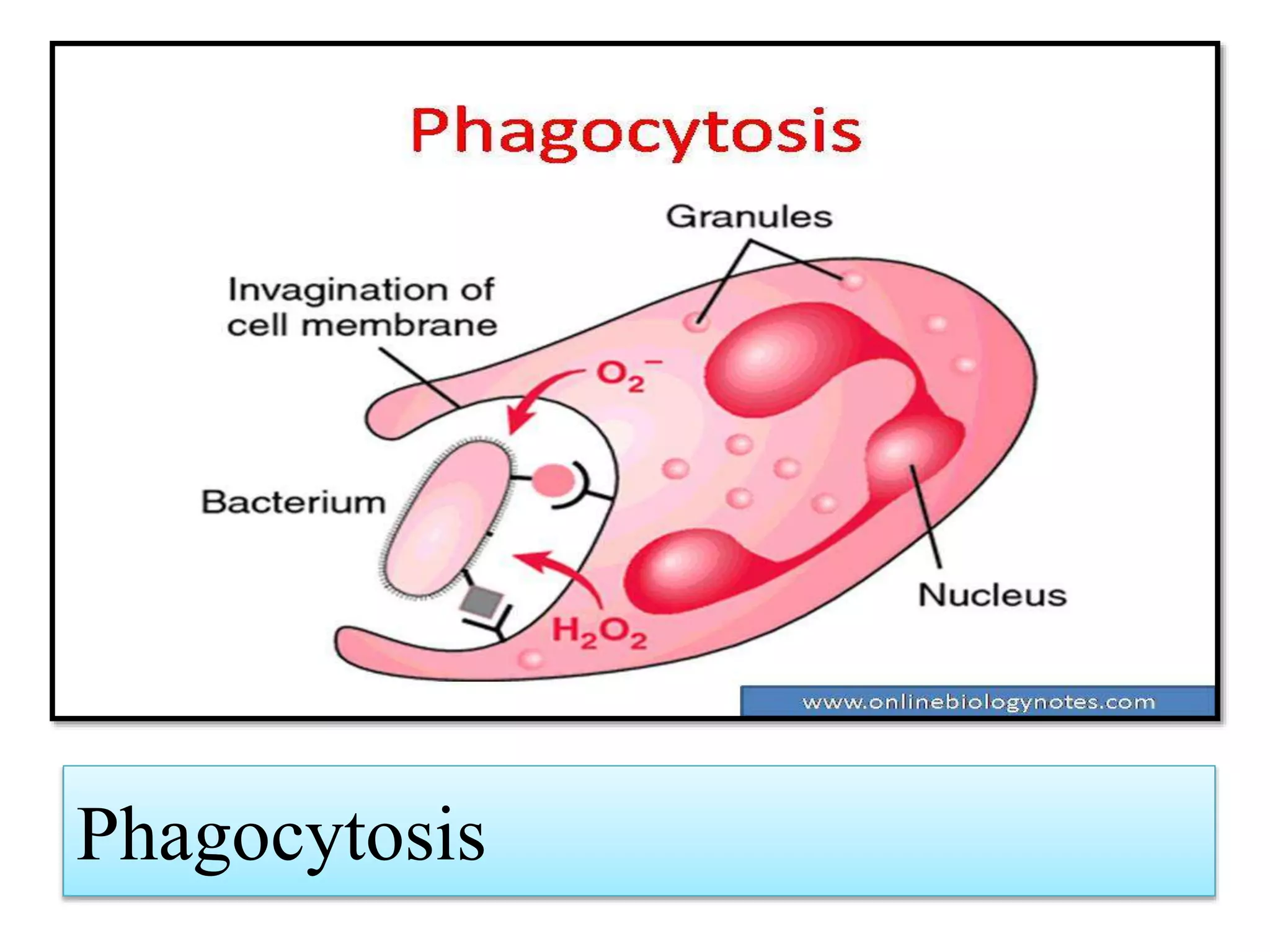 Phagocytosis

Granules

Invagination of cell membrane

$O_2^-$

Bacterium

$H_2O_2$

Nucleus

www.onlinebiologynotes.com

Phagocytosis